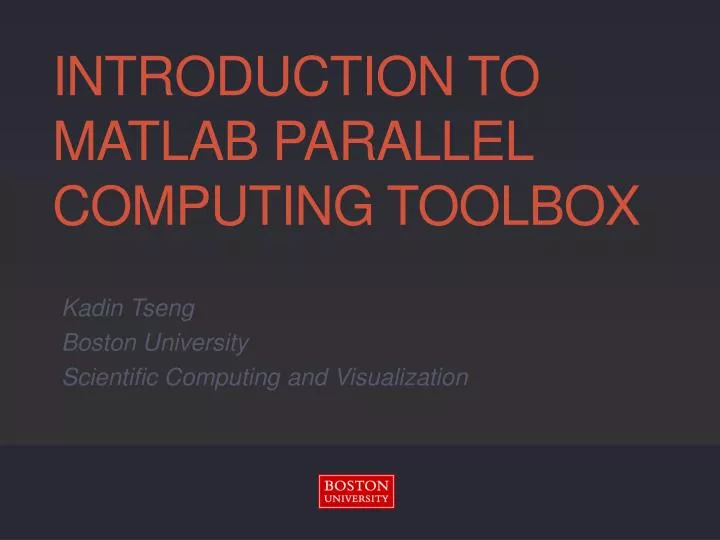 INTRODUCTION TO MATLAB PARALLEL COMPUTING TOOLBOX

Kadin Tseng
Boston University
Scientific Computing and Visualization

BOSTON UNIVERSITY